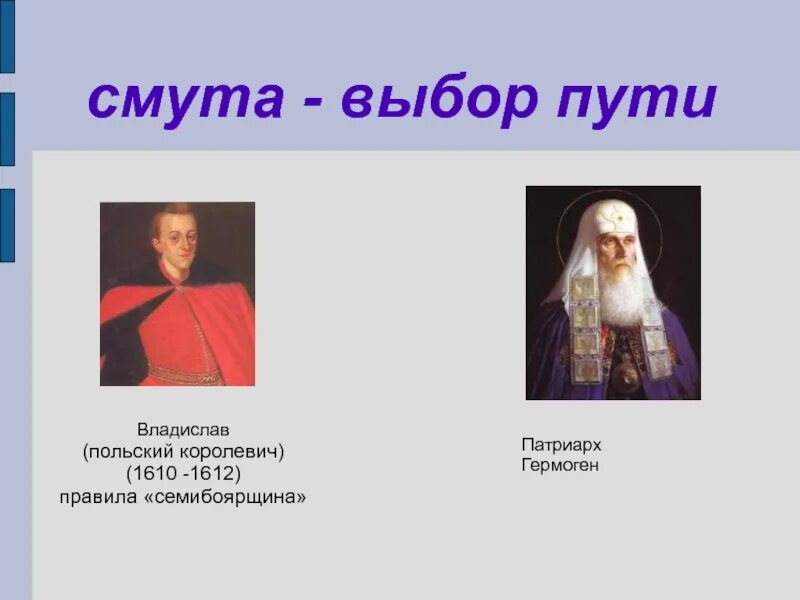 смута - выбор пути

Владислав
(польский королевич)
(1610 -1612)
правила «семибоярщина»

Патриарх
Гермоген